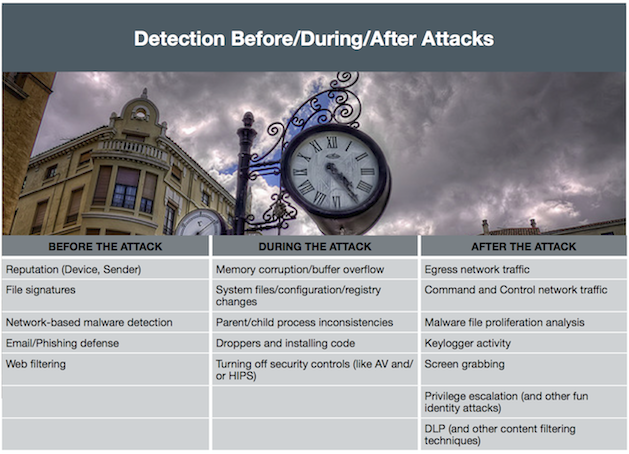 Detection Before/During/After Attacks

| BEFORE THE ATTACK | DURING THE ATTACK | AFTER THE ATTACK |
|---|---|---|
| Reputation (Device, Sender) | Memory corruption/buffer overflow | Egress network traffic |
| File signatures | System files/configuration/registry changes | Command and Control network traffic |
| Network-based malware detection | Parent/child process inconsistencies | Malware file proliferation analysis |
| Email/Phishing defense | Droppers and installing code | Keylogger activity |
| Web filtering | Turning off security controls (like AV and/or HIPS) | Screen grabbing |
| | | Privilege escalation (and other fun identity attacks) |
| | | DLP (and other content filtering techniques) |